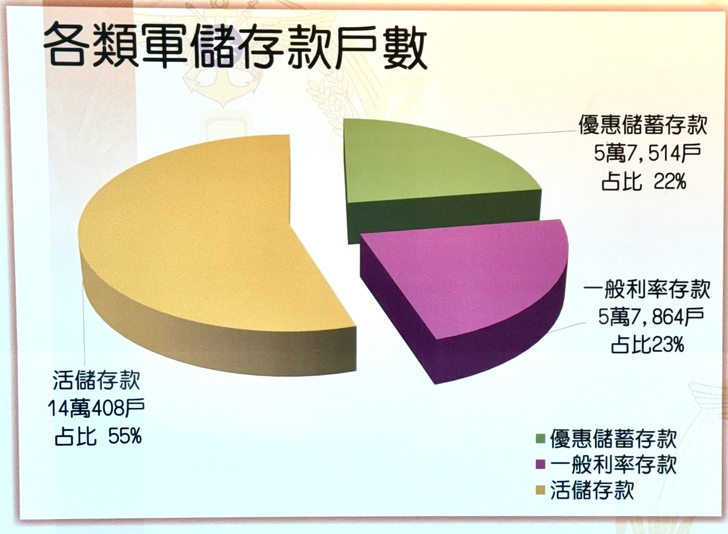 各類軍儲存款戶數

優惠儲蓄存款
5萬7,514戶
占比 22%

一般利率存款
5萬7,864戶
占比23%

活儲存款
14萬408戶
占比 55%

優惠儲蓄存款
一般利率存款
活儲存款